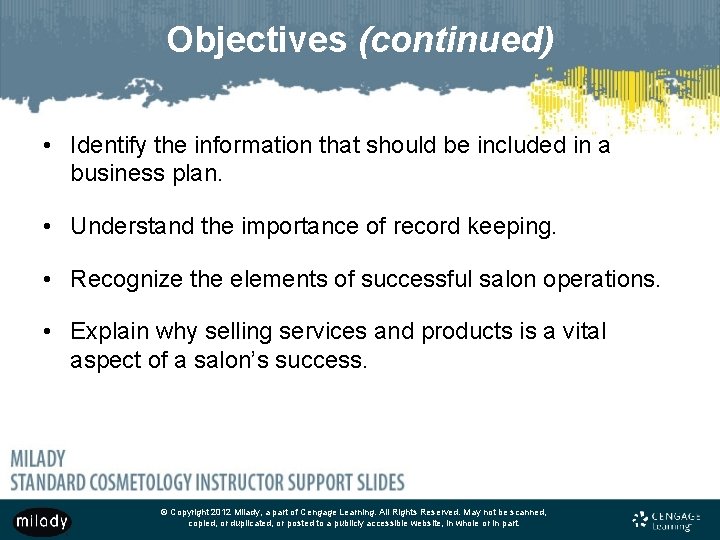 Objectives (continued)

• Identify the information that should be included in a business plan.

• Understand the importance of record keeping.

• Recognize the elements of successful salon operations.

• Explain why selling services and products is a vital aspect of a salon's success.

MILADY
STANDARD COSMETOLOGY INSTRUCTOR SUPPORT SLIDES

milady

© Copyright 2012 Milady, a part of Cengage Learning. All Rights Reserved. May not be scanned, copied, or duplicated, or posted to a publicly accessible website, in whole or in part.

CENGAGE Learning